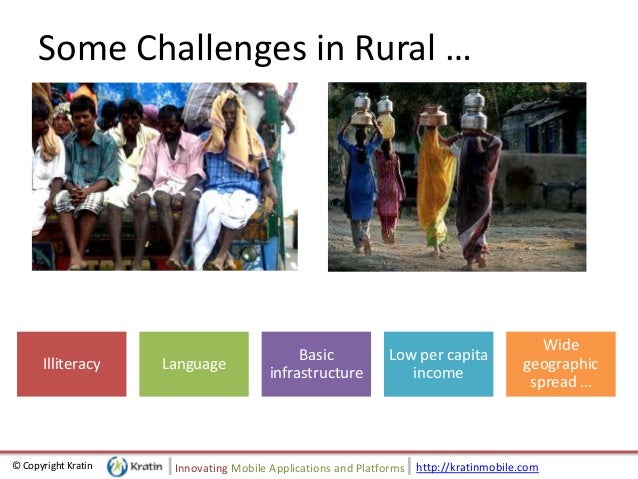 Some Challenges in Rural …

Illiteracy

Language

Basic infrastructure

Low per capita income

Wide geographic spread …

© Copyright Kratin

Kratin

Innovating Mobile Applications and Platforms

http://kratinmobile.com